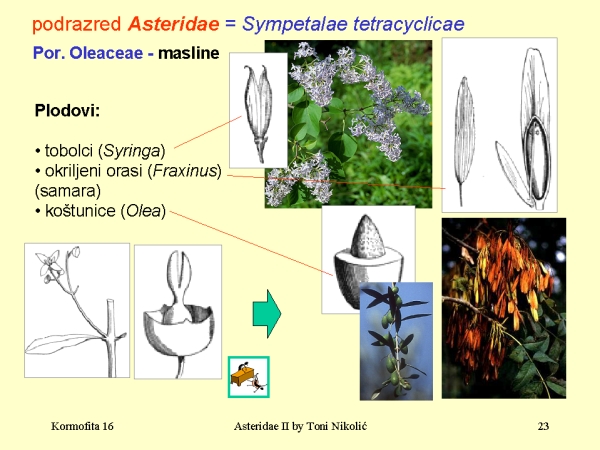 podrazred Asteridae = Sympetalae tetracyclicae

Por. Oleaceae - masline

Plodovi:

• tobolci (Syringa)
• okriljeni orasi (Fraxinus) (samara)
• koštunice (Olea)

Kormofita 16

Asteridae II by Toni Nikolić

23